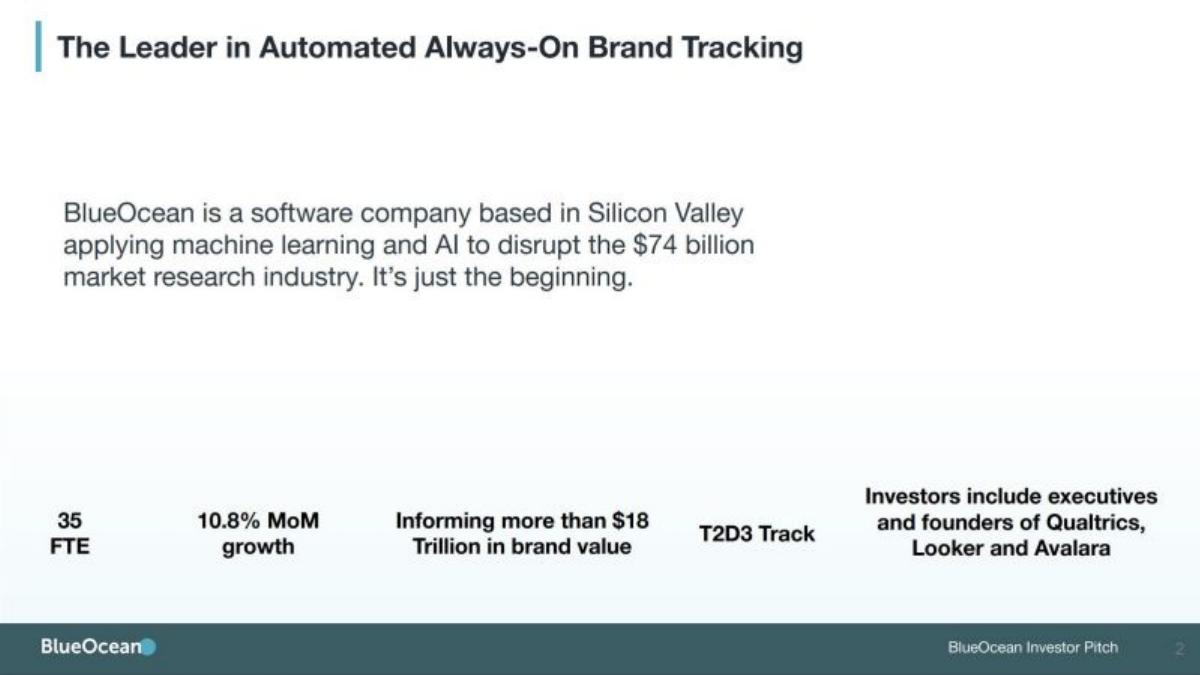 The Leader in Automated Always-On Brand Tracking

BlueOcean is a software company based in Silicon Valley applying machine learning and AI to disrupt the \$74 billion market research industry. It's just the beginning.

35 FTE

10.8% MoM growth

Informing more than \$18 Trillion in brand value

T2D3 Track

Investors include executives and founders of Qualtrics, Looker and Avalara

BlueOcean

BlueOcean Investor Pitch

2